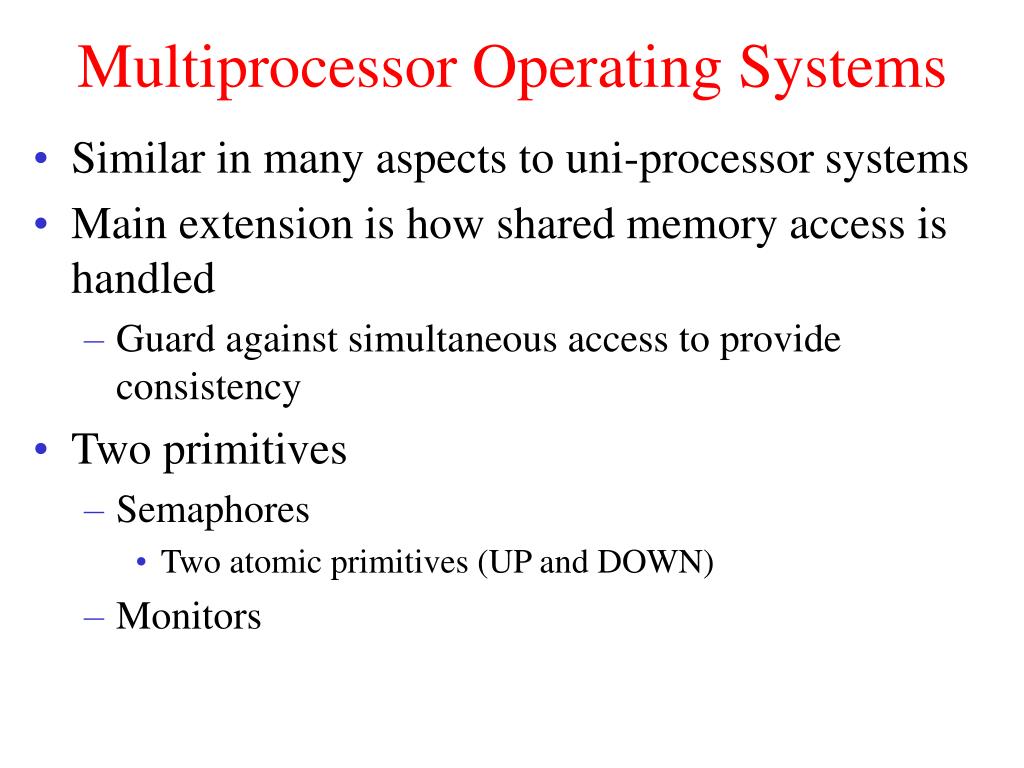 Multiprocessor Operating Systems

• Similar in many aspects to uni-processor systems
• Main extension is how shared memory access is handled
  – Guard against simultaneous access to provide consistency
• Two primitives
  – Semaphores
    • Two atomic primitives (UP and DOWN)
  – Monitors